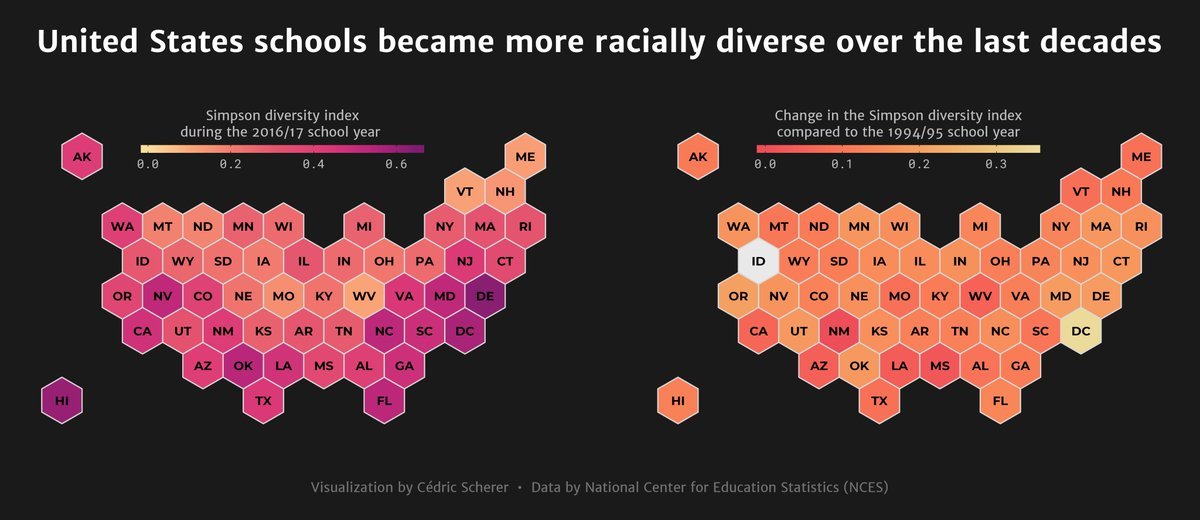 United States schools became more racially diverse over the last decades

Simpson diversity index during the 2016/17 school year

0.0 0.2 0.4 0.6

AK

ME

VT NH

WA MT ND MN WI MI NY MA RI

ID WY SD IA IL IN OH PA NJ CT

OR NV CO NE MO KY WV VA MD DE

CA UT NM KS AR TN NC SC DC

AZ OK LA MS AL GA

HI TX FL

Change in the Simpson diversity index compared to the 1994/95 school year

0.0 0.1 0.2 0.3

AK

ME

VT NH

WA MT ND MN WI MI NY MA RI

ID WY SD IA IL IN OH PA NJ CT

OR NV CO NE MO KY WV VA MD DE

CA UT NM KS AR TN NC SC DC

AZ OK LA MS AL GA

HI TX FL

Visualization by Cédric Scherer • Data by National Center for Education Statistics (NCES)